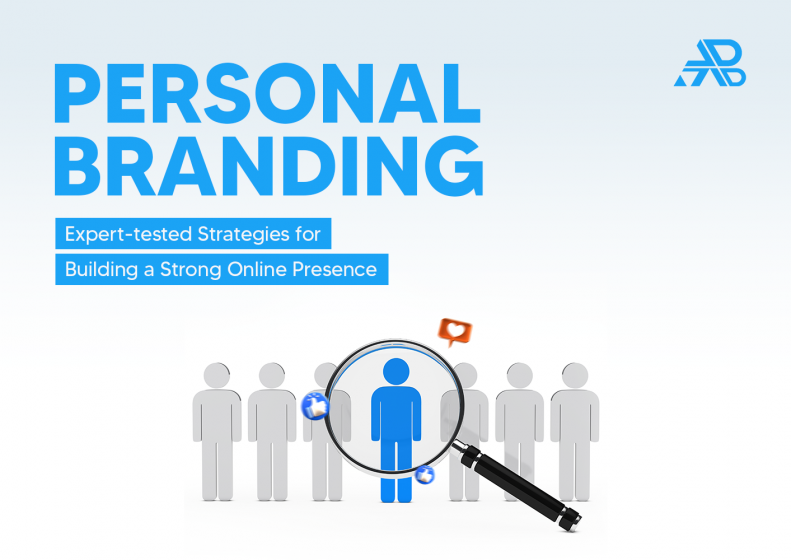 PERSONAL BRANDING

Expert-tested Strategies for Building a Strong Online Presence